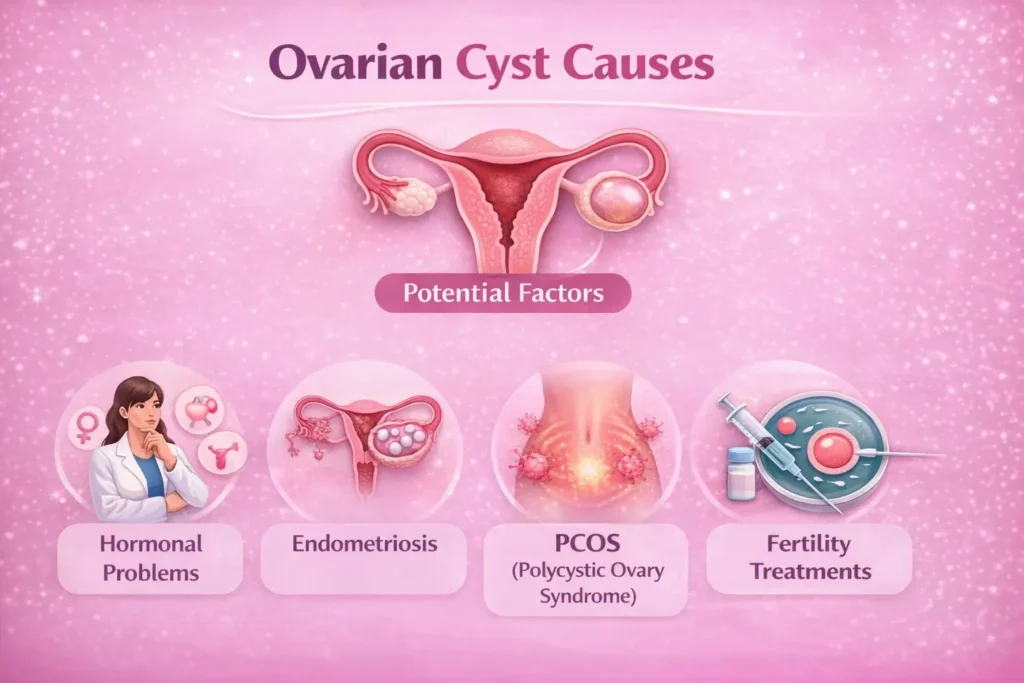 Ovarian Cyst Causes

Potential Factors

Hormonal Problems

Endometriosis

PCOS
(Polycystic Ovary Syndrome)

Fertility Treatments